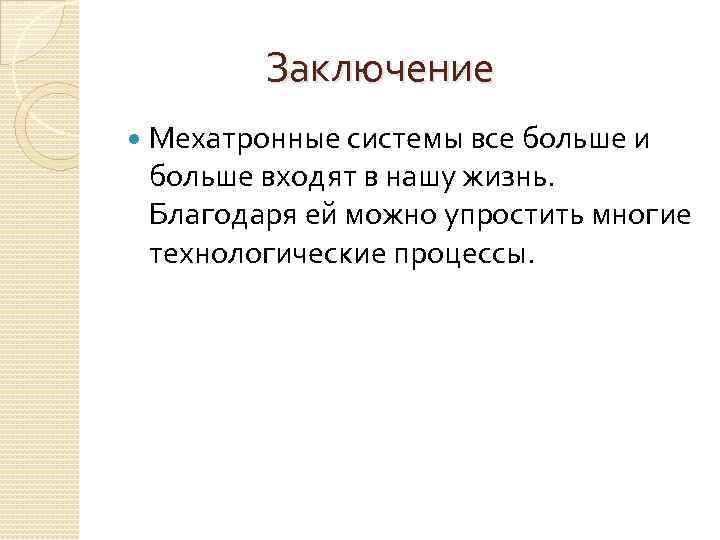 Заключение

Мехатронные системы все больше и больше входят в нашу жизнь. Благодаря ей можно упростить многие технологические процессы.